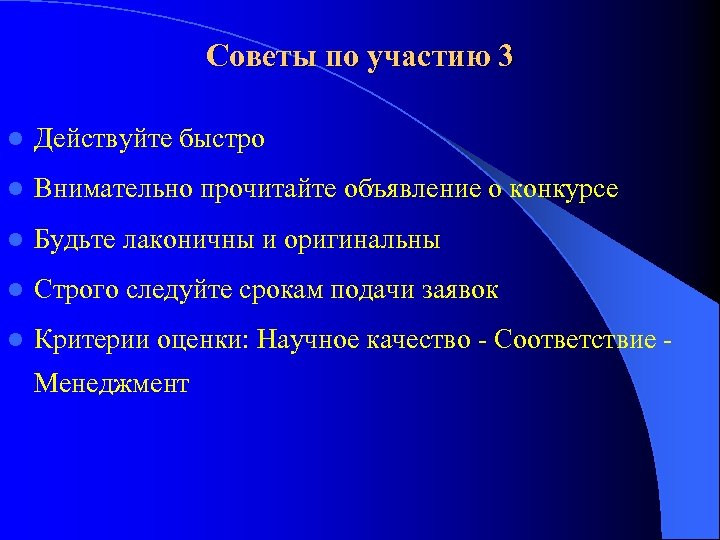 Советы по участию 3

- Действуйте быстро
- Внимательно прочитайте объявление о конкурсе
- Будьте лаконичны и оригинальны
- Строго следуйте срокам подачи заявок
- Критерии оценки: Научное качество - Соответствие - Менеджмент